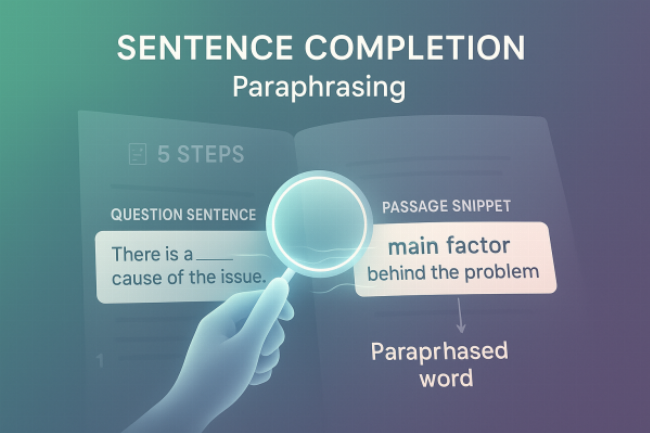 SENTENCE COMPLETION
Paraphrasing

5 STEPS

QUESTION SENTENCE

There is a ____ cause of the issue.

PASSAGE SNIPPET

main factor
behind the problem

Paraprhased word

1